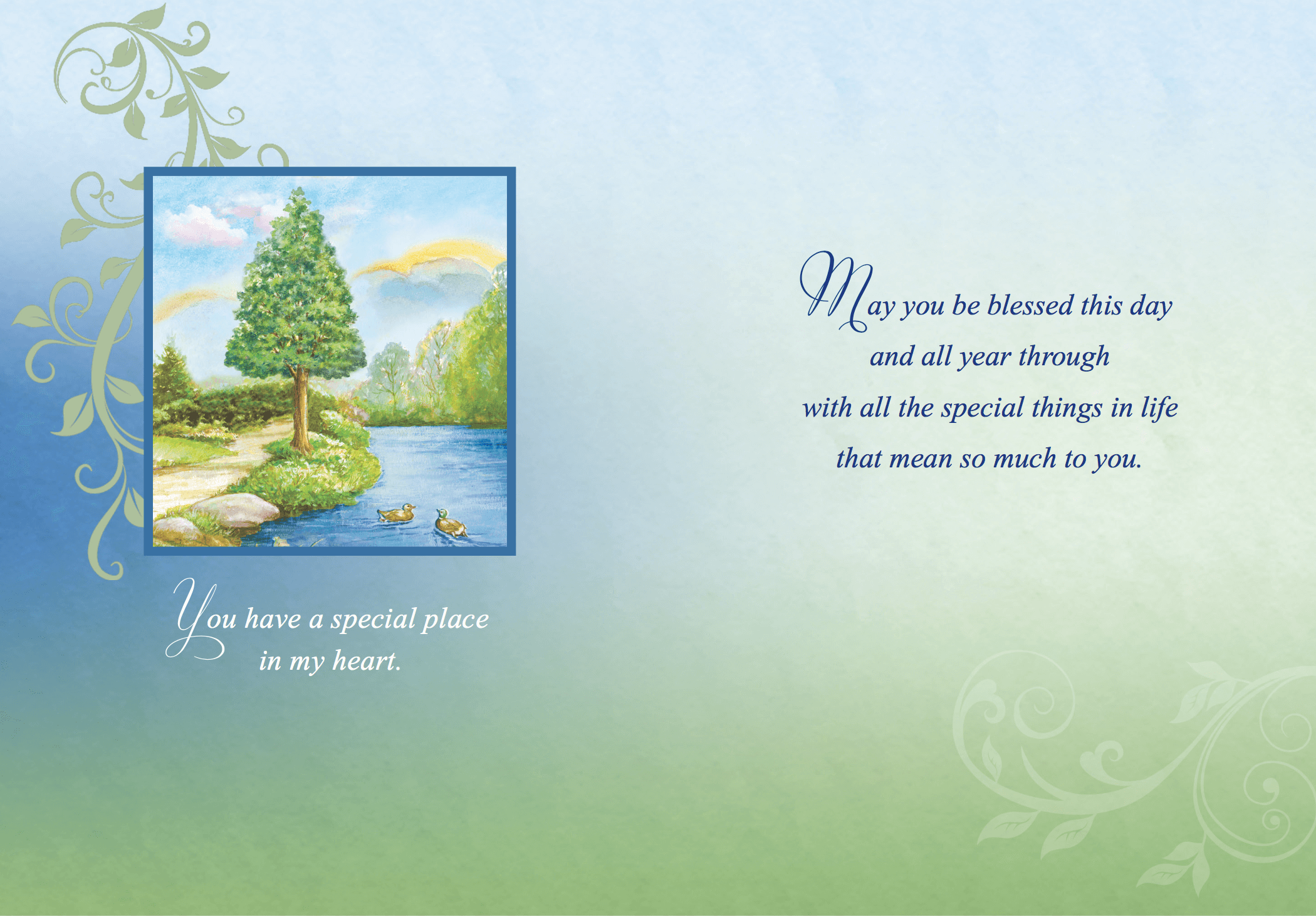 You have a special place in my heart.

May you be blessed this day and all year through with all the special things in life that mean so much to you.